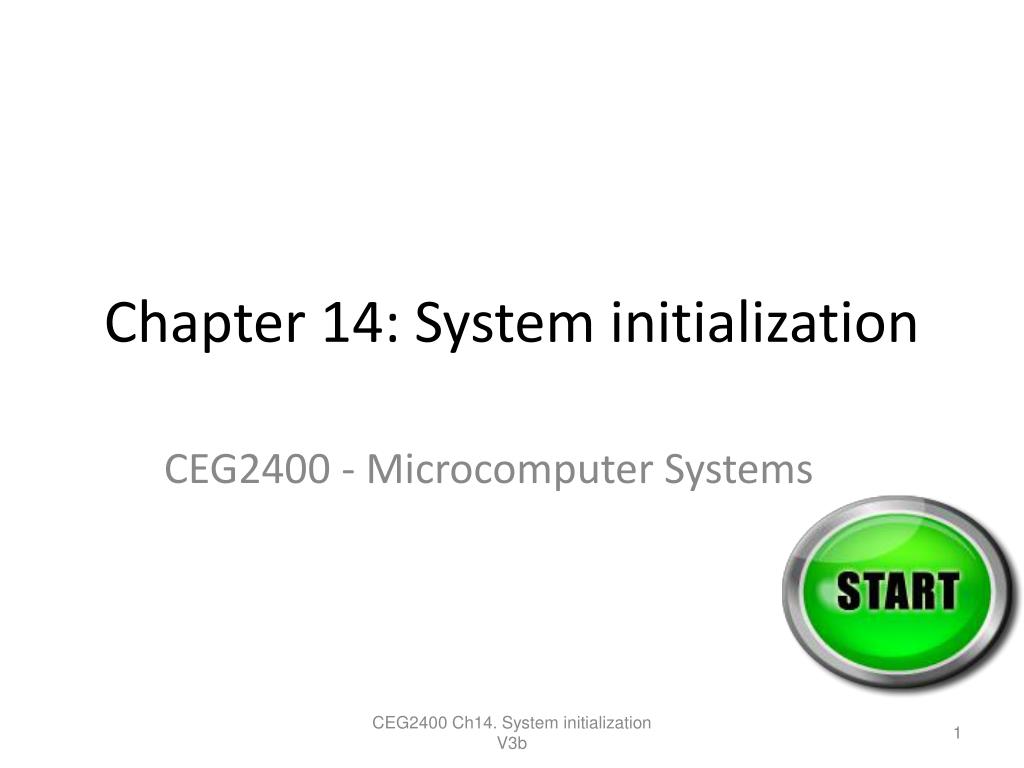 Chapter 14: System initialization

CEG2400 - Microcomputer Systems

START

CEG2400 Ch14. System initialization V3b

1